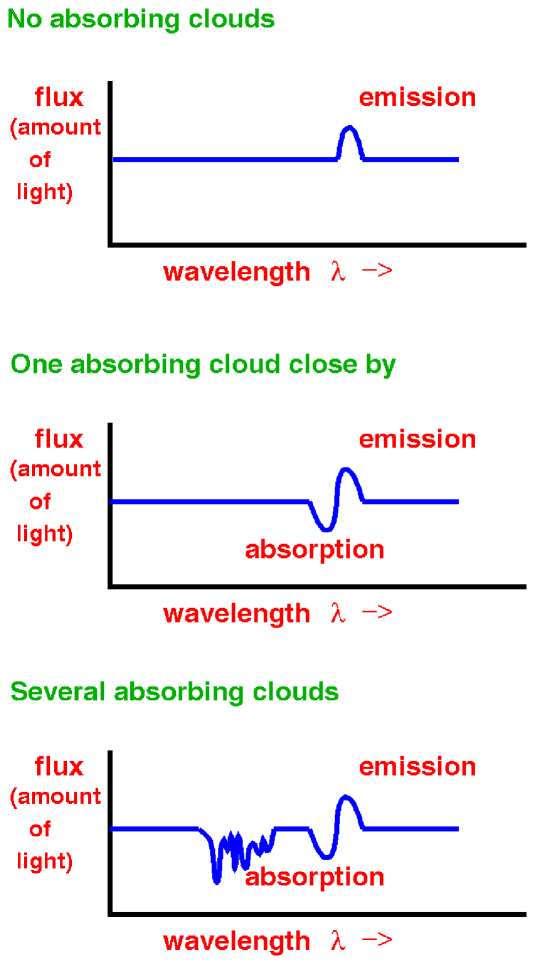 No absorbing clouds

flux (amount of light)

emission

wavelength $\lambda$ ->

One absorbing cloud close by

flux (amount of light)

emission

absorption

wavelength $\lambda$ ->

Several absorbing clouds

flux (amount of light)

emission

absorption

wavelength $\lambda$ ->